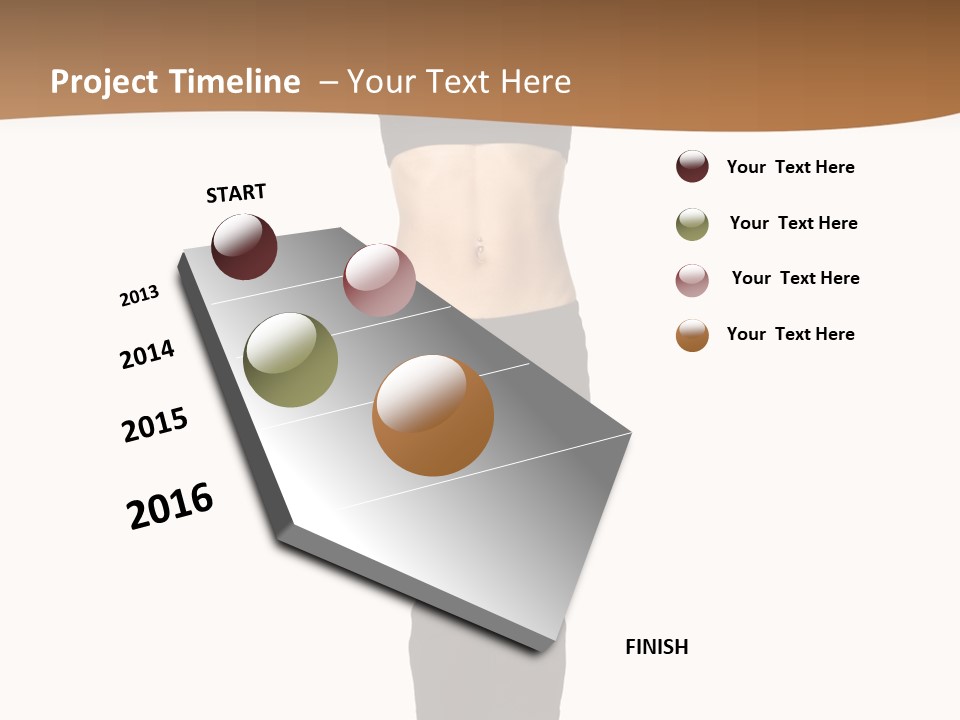 Project Timeline – Your Text Here

START

2013

2014

2015

2016

FINISH

Your Text Here

Your Text Here

Your Text Here

Your Text Here